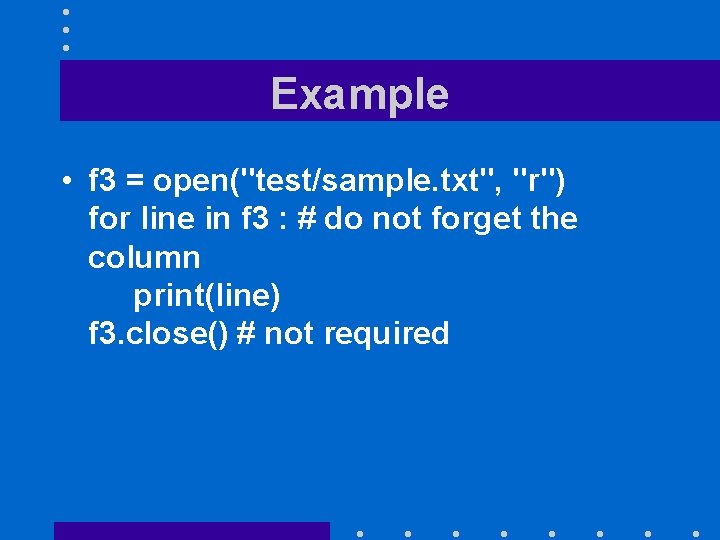 Example

• f3 = open("test/sample.txt", "r")
for line in f3 : # do not forget the column
    print(line)
f3.close() # not required